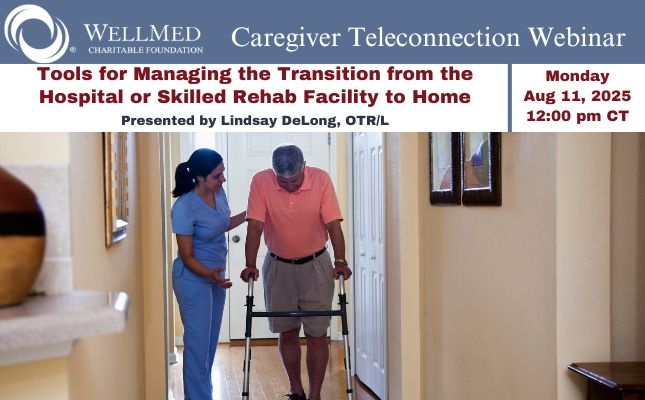 WELLMED®
CHARITABLE FOUNDATION

Caregiver Teleconnection Webinar

Tools for Managing the Transition from the Hospital or Skilled Rehab Facility to Home

Presented by Lindsay DeLong, OTR/L

Monday
Aug 11, 2025
12:00 pm CT